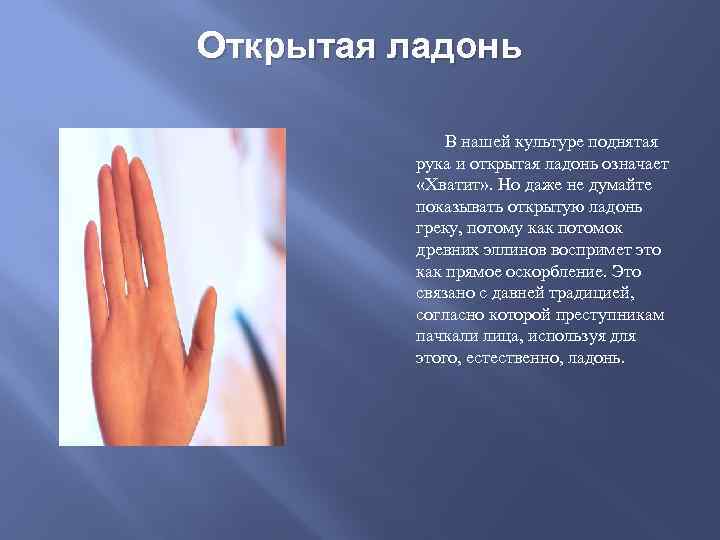 Открытая ладонь

В нашей культуре поднятая рука и открытая ладонь означает «Хватит». Но даже не думайте показывать открытую ладонь греку, потому как потомок древних эллинов воспримет это как прямое оскорбление. Это связано с давней традицией, согласно которой преступникам пачкали лица, используя для этого, естественно, ладонь.